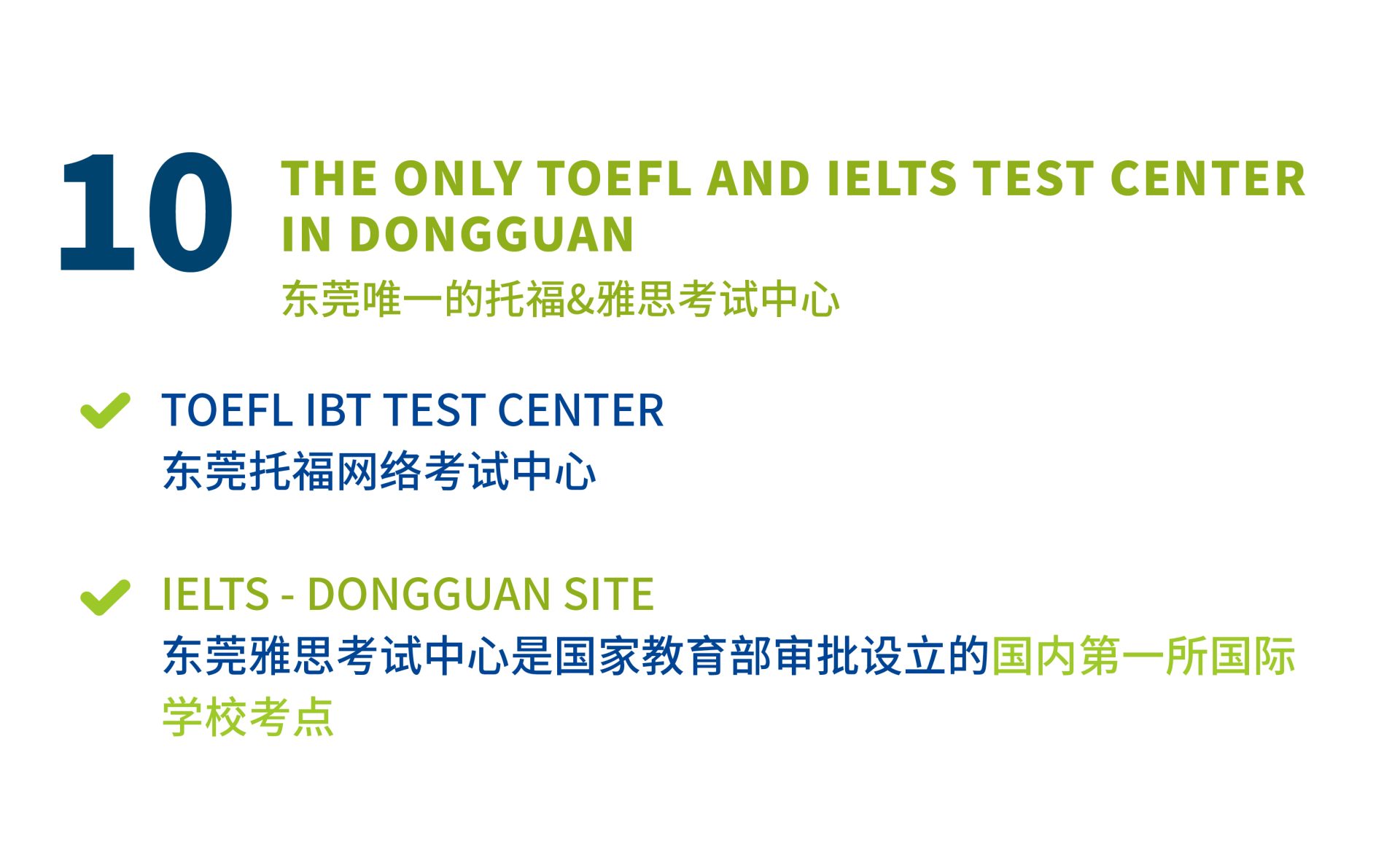 10

THE ONLY TOEFL AND IELTS TEST CENTER IN DONGGUAN
东莞唯一的托福&雅思考试中心

TOEFL IBT TEST CENTER
东莞托福网络考试中心

IELTS - DONGGUAN SITE
东莞雅思考试中心是国家教育部审批设立的国内第一所国际学校考点